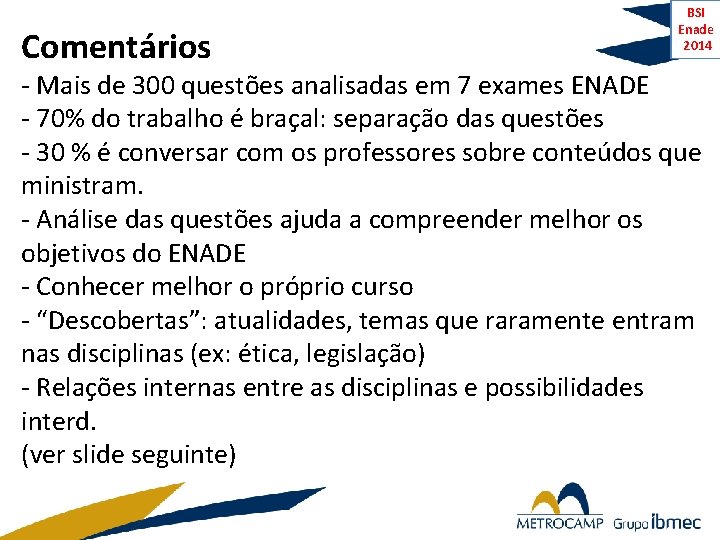 BSI
Enade
2014

Comentários

- Mais de 300 questões analisadas em 7 exames ENADE
- 70% do trabalho é braçal: separação das questões
- 30 % é conversar com os professores sobre conteúdos que ministram.
- Análise das questões ajuda a compreender melhor os objetivos do ENADE
- Conhecer melhor o próprio curso
- “Descobertas”: atualidades, temas que raramente entram nas disciplinas (ex: ética, legislação)
- Relações internas entre as disciplinas e possibilidades interd.
(ver slide seguinte)

METROCAMP Grupo ibmec